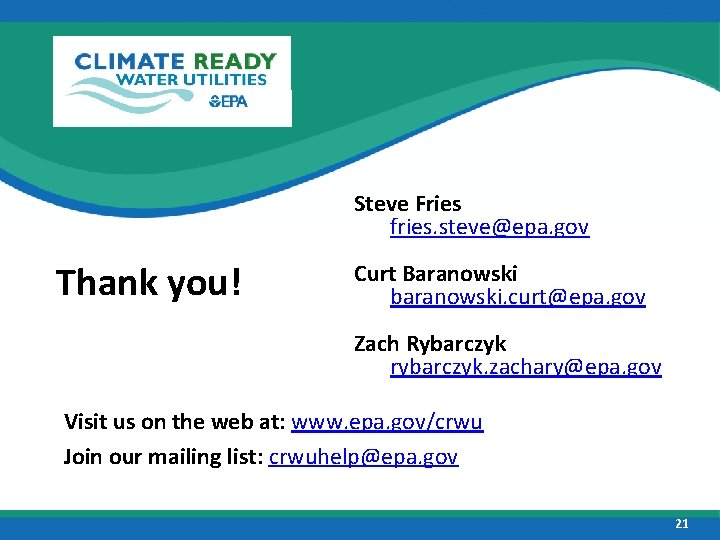 CLIMATE READY
WATER UTILITIES
EPA

Thank you!

Steve Fries
fries.steve@epa.gov

Curt Baranowski
baranowski.curt@epa.gov

Zach Rybarczyk
rybarczyk.zachary@epa.gov

Visit us on the web at: www.epa.gov/crwu

Join our mailing list: crwuhelp@epa.gov

21